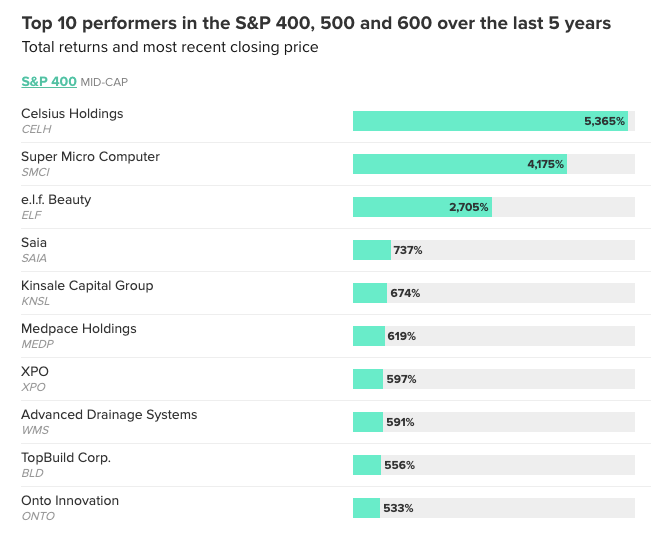 Top 10 performers in the S&P 400, 500 and 600 over the last 5 years
Total returns and most recent closing price

S&P 400 MID-CAP

Celsius Holdings
CELH
5,365%

Super Micro Computer
SMCI
4,175%

e.l.f. Beauty
ELF
2,705%

Saia
SAIA
737%

Kinsale Capital Group
KNSL
674%

Medpace Holdings
MEDP
619%

XPO
XPO
597%

Advanced Drainage Systems
WMS
591%

TopBuild Corp.
BLD
556%

Onto Innovation
ONTO
533%